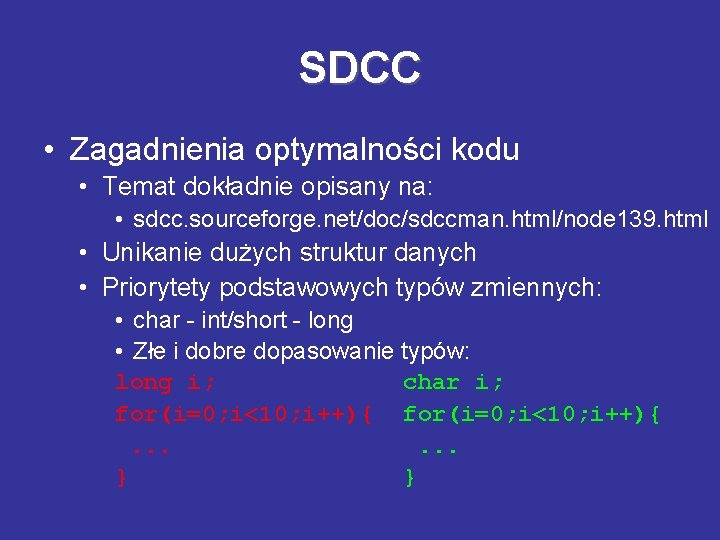 SDCC

• Zagadnienia optymalności kodu
  • Temat dokładnie opisany na:
    • sdcc.sourceforge.net/doc/sdccman.html/node139.html
  • Unikanie dużych struktur danych
  • Priorytety podstawowych typów zmiennych:
    • char - int/short - long
    • Złe i dobre dopasowanie typów:

long i;
for(i=0;i<10;i++){
 ...
}

char i;
for(i=0;i<10;i++){
 ...
}